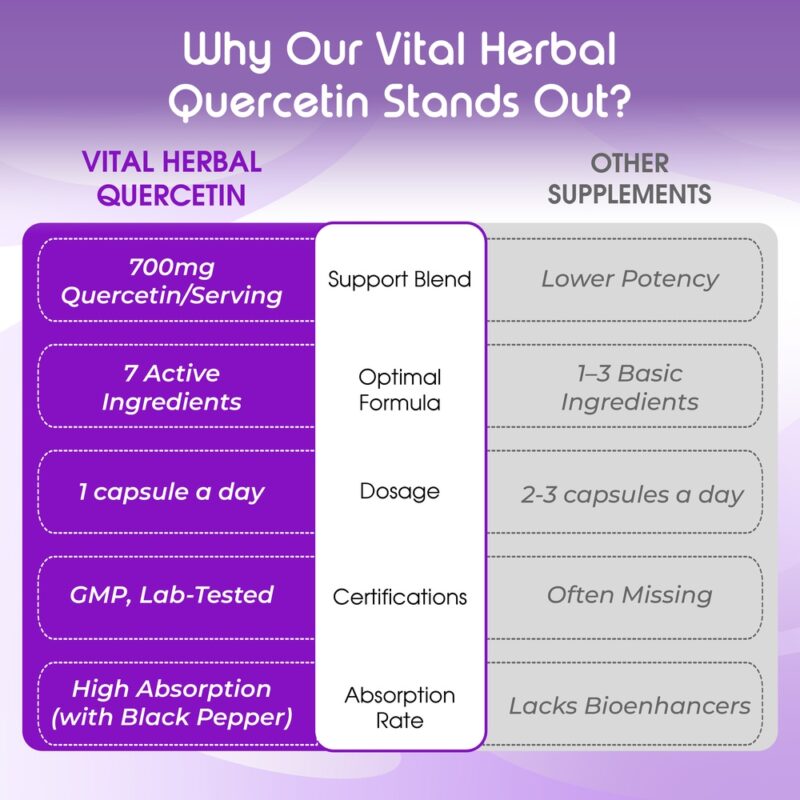 Why Our Vital Herbal Quercetin Stands Out?

| VITAL HERBAL QUERCETIN | | OTHER SUPPLEMENTS |
|---|---|---|
| 700mg Quercetin/Serving | Support Blend | Lower Potency |
| 7 Active Ingredients | Optimal Formula | 1–3 Basic Ingredients |
| 1 capsule a day | Dosage | 2-3 capsules a day |
| GMP, Lab-Tested | Certifications | Often Missing |
| High Absorption (with Black Pepper) | Absorption Rate | Lacks Bioenhancers |